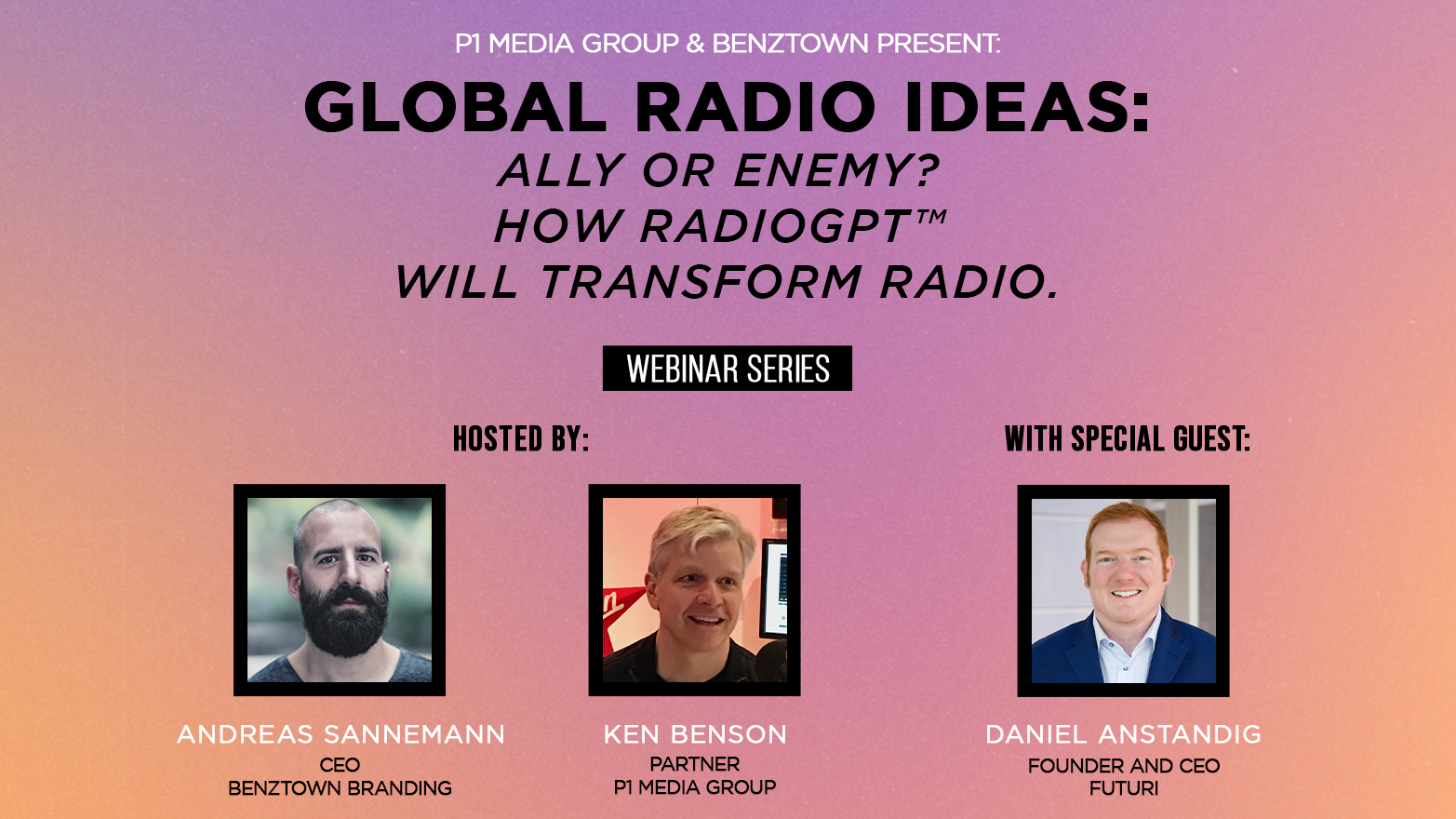 P1 MEDIA GROUP & BENZTOWN PRESENT:

GLOBAL RADIO IDEAS:
ALLY OR ENEMY?
HOW RADIOGPT™
WILL TRANSFORM RADIO.

WEBINAR SERIES

HOSTED BY:

WITH SPECIAL GUEST:

ANDREAS SANNEMANN
CEO
BENZTOWN BRANDING

KEN BENSON
PARTNER
P1 MEDIA GROUP

DANIEL ANSTANDIG
FOUNDER AND CEO
FUTURI